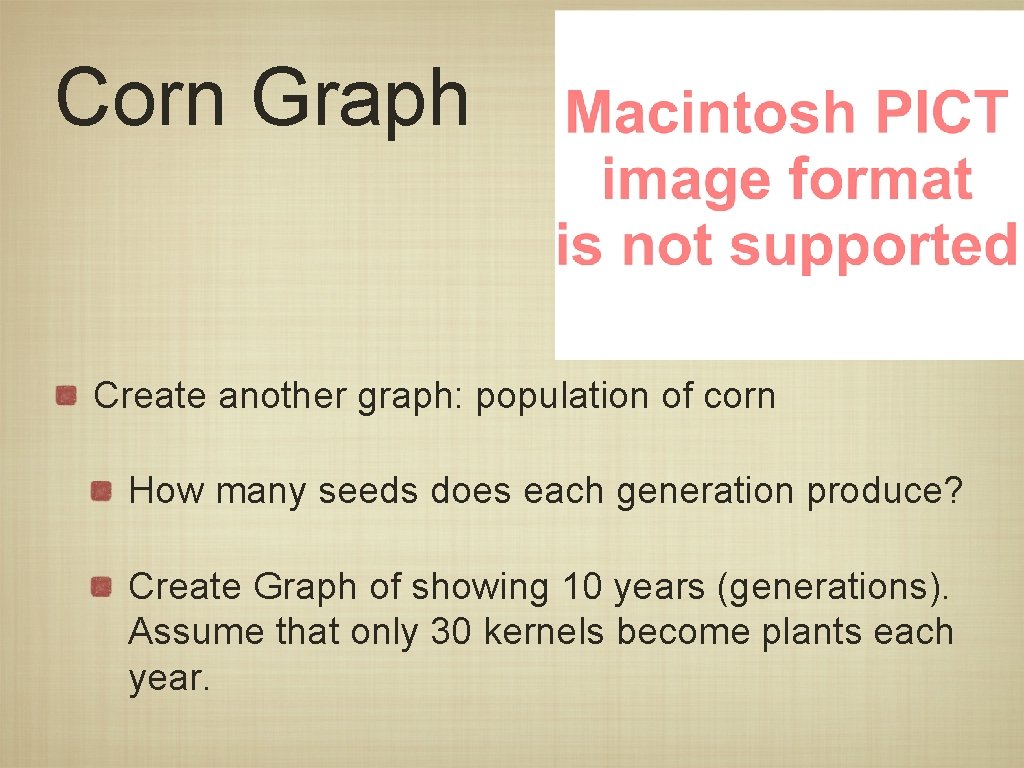 Corn Graph

Macintosh PICT image format is not supported

Create another graph: population of corn

How many seeds does each generation produce?

Create Graph of showing 10 years (generations). Assume that only 30 kernels become plants each year.